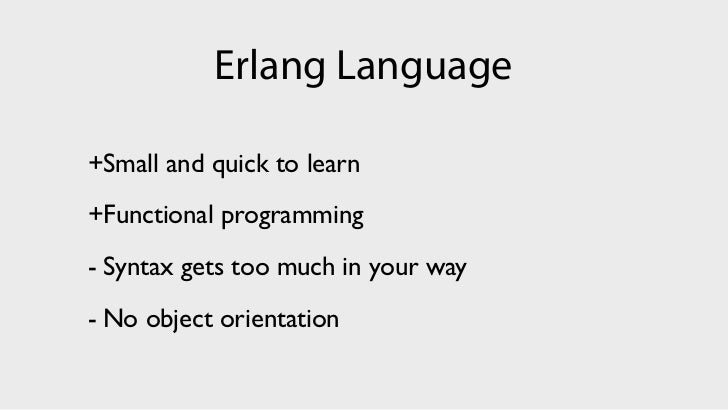 Erlang Language

+Small and quick to learn

+Functional programming

- Syntax gets too much in your way

- No object orientation